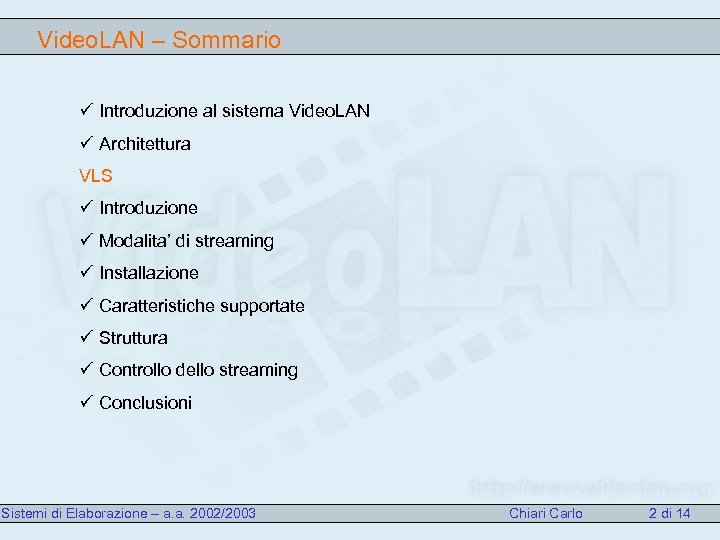 VideoLAN – Sommario

✓ Introduzione al sistema VideoLAN

✓ Architettura

VLS

✓ Introduzione

✓ Modalita' di streaming

✓ Installazione

✓ Caratteristiche supportate

✓ Struttura

✓ Controllo dello streaming

✓ Conclusioni

VideoLAN

http://www.videolan.org

Sistemi di Elaborazione – a.a. 2002/2003 Chiari Carlo 2 di 14